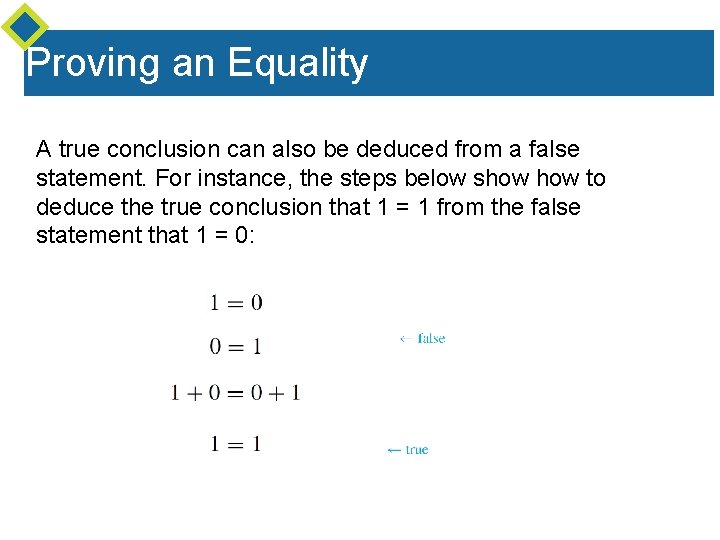 Proving an Equality

A true conclusion can also be deduced from a false statement. For instance, the steps below show how to deduce the true conclusion that 1 = 1 from the false statement that 1 = 0:

$1 = 0$

$0 = 1$ ← false

$1 + 0 = 0 + 1$

$1 = 1$ ← true